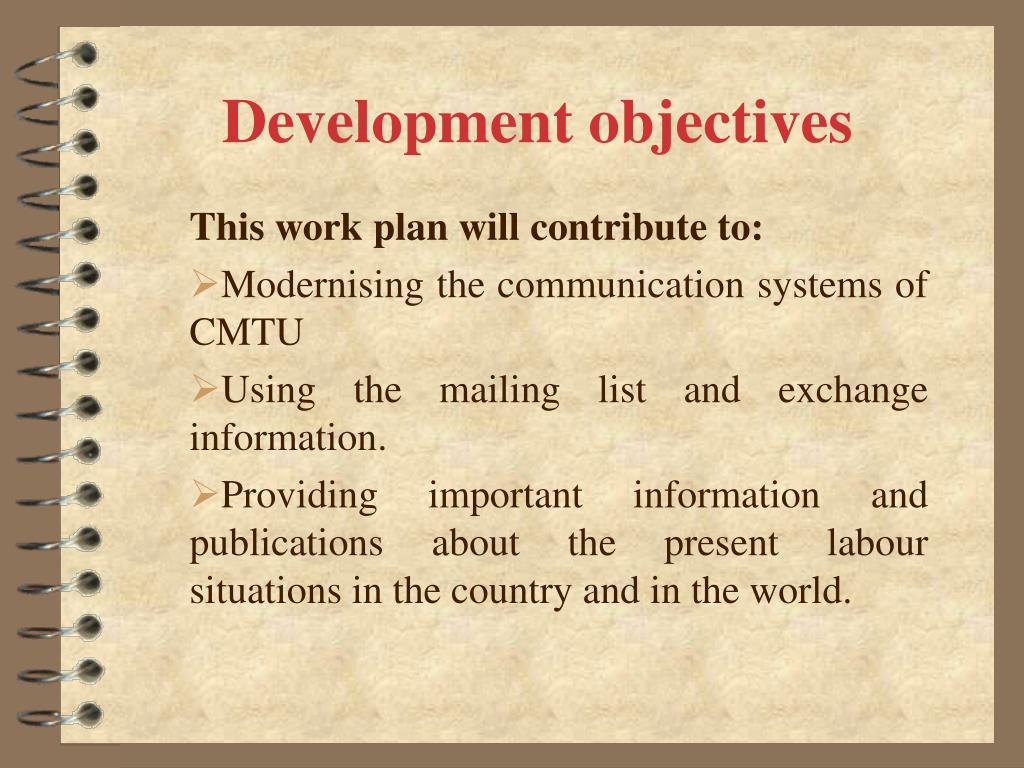 Development objectives

This work plan will contribute to:

➢Modernising the communication systems of CMTU

➢Using the mailing list and exchange information.

➢Providing important information and publications about the present labour situations in the country and in the world.